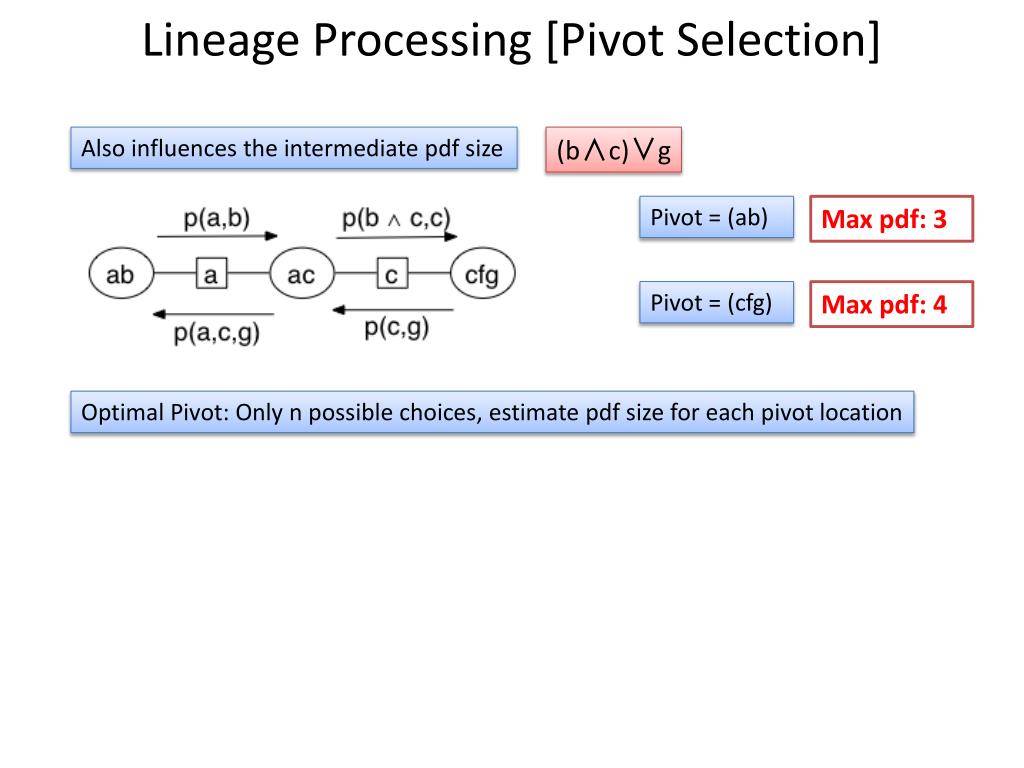 Lineage Processing [Pivot Selection]

Also influences the intermediate pdf size

$(b \wedge c) \vee g$

p(a,b)

p(b $\wedge$ c,c)

ab

a

ac

c

cfg

p(a,c,g)

p(c,g)

Pivot = (ab)

Max pdf: 3

Pivot = (cfg)

Max pdf: 4

Optimal Pivot: Only n possible choices, estimate pdf size for each pivot location